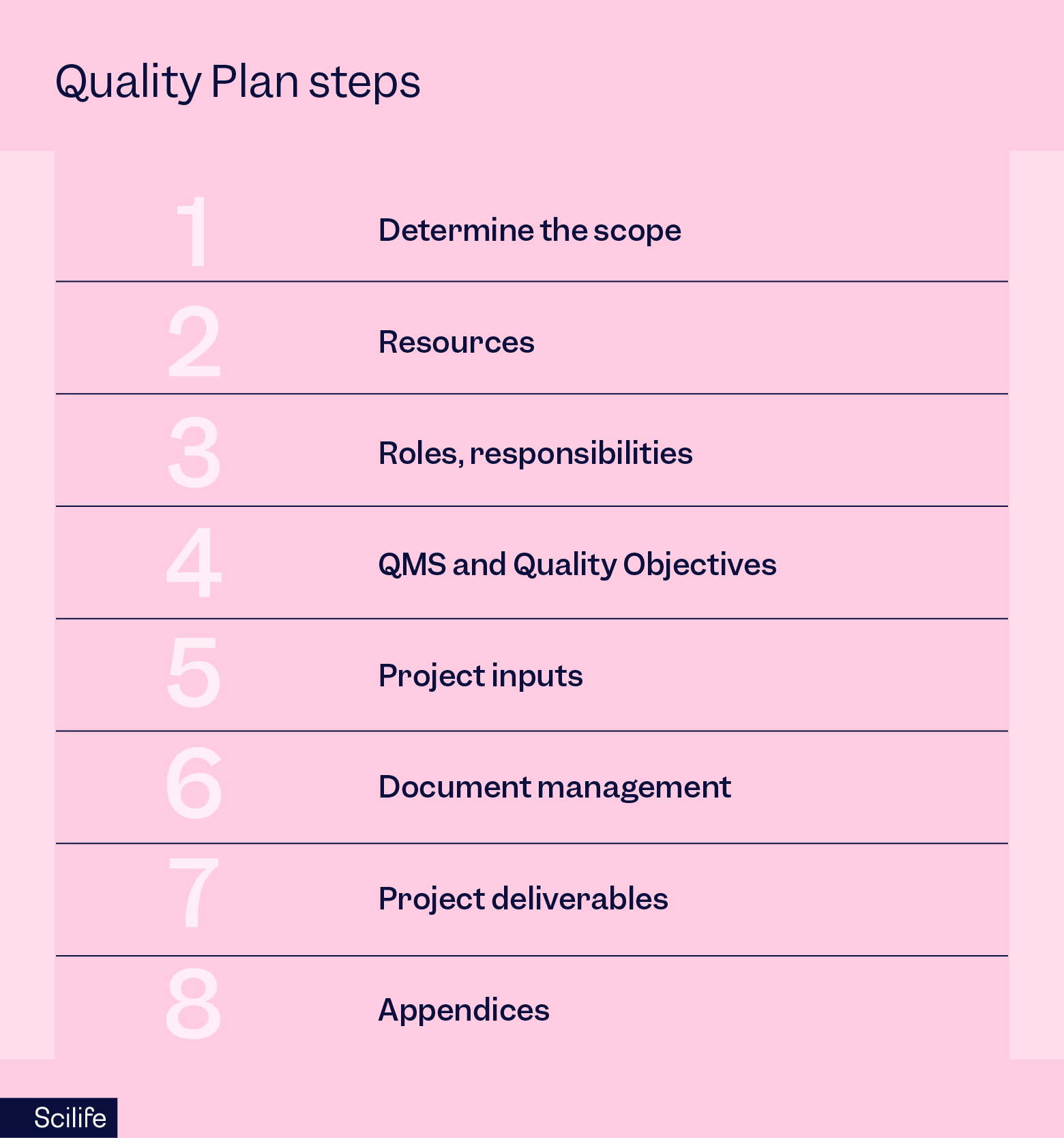 Quality Plan steps

1 Determine the scope

2 Resources

3 Roles, responsibilities

4 QMS and Quality Objectives

5 Project inputs

6 Document management

7 Project deliverables

8 Appendices

Scilife